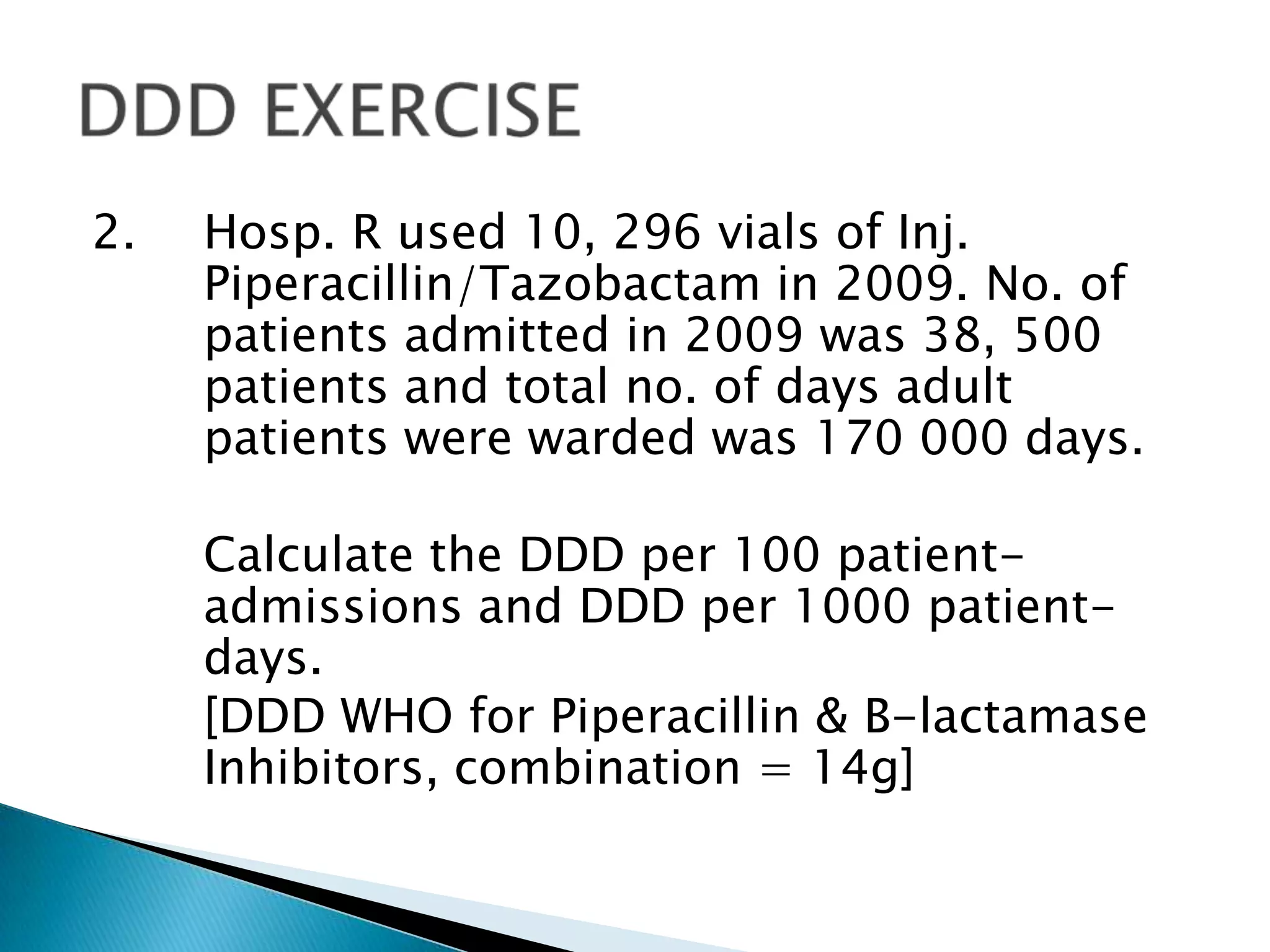 DDD EXERCISE

2. Hosp. R used 10, 296 vials of Inj. Piperacillin/Tazobactam in 2009. No. of patients admitted in 2009 was 38, 500 patients and total no. of days adult patients were warded was 170 000 days.

Calculate the DDD per 100 patient-admissions and DDD per 1000 patient-days.

[DDD WHO for Piperacillin & B-lactamase Inhibitors, combination = 14g]